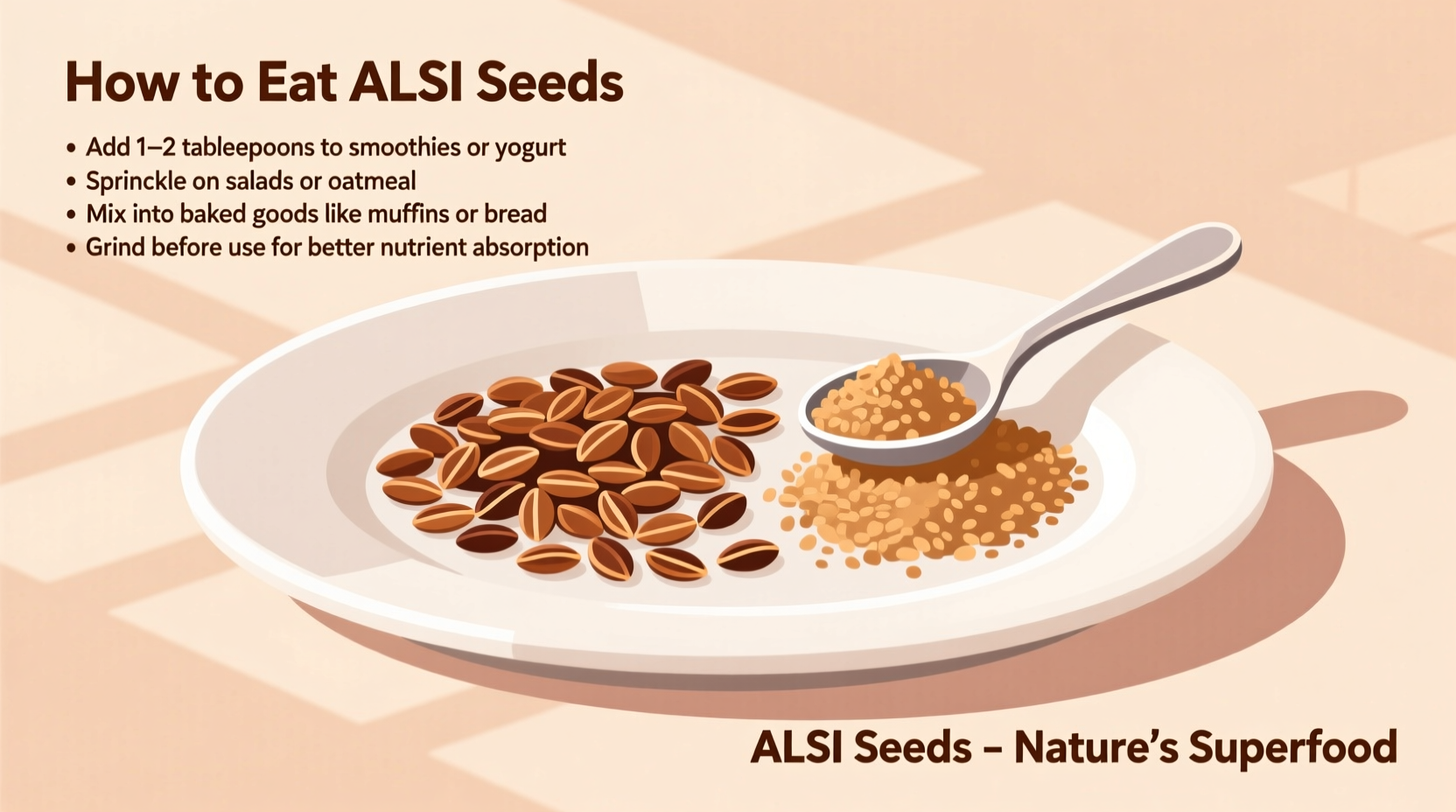 How to Eat ALSI Seeds

• Add 1–2 tableepoons to smoothies or yogurt
• Sprinckle on salads or oatmeal
• Mix into baked goods like muffins or bread
• Grind before use for better nutrient absorption

ALSI Seeds – Nature's Superfood